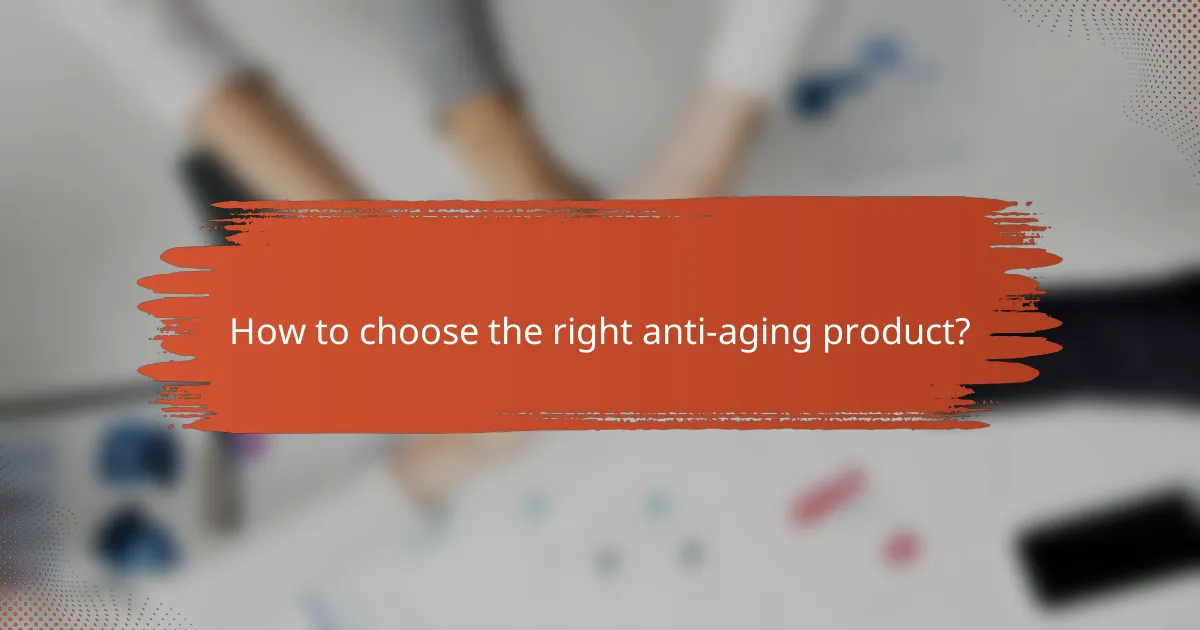 How to choose the right anti-aging product?